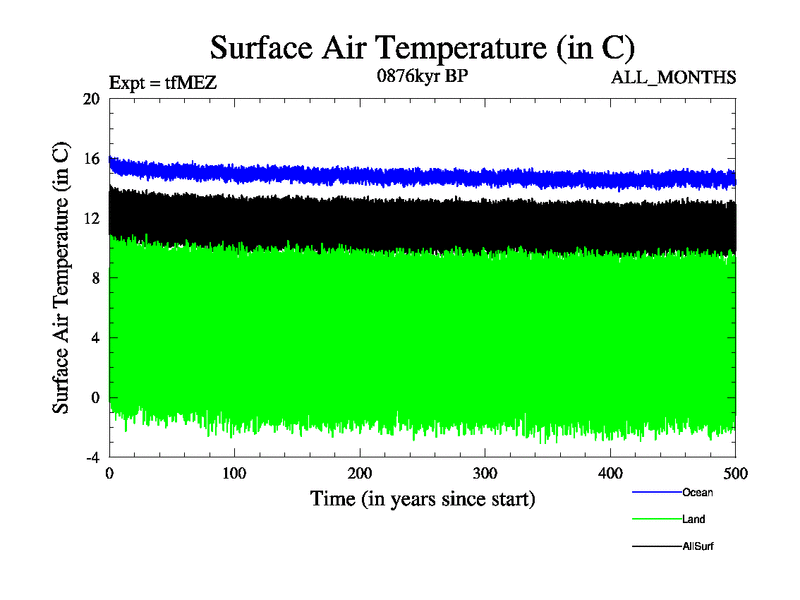 Surface Air Temperature (in C)

Expt = tfMEZ

0876kyr BP

ALL_MONTHS

Surface Air Temperature (in C)

20
16
12
8
4
0
-4

0
100
200
300
400
500

Time (in years since start)

Ocean
Land
AllSurf